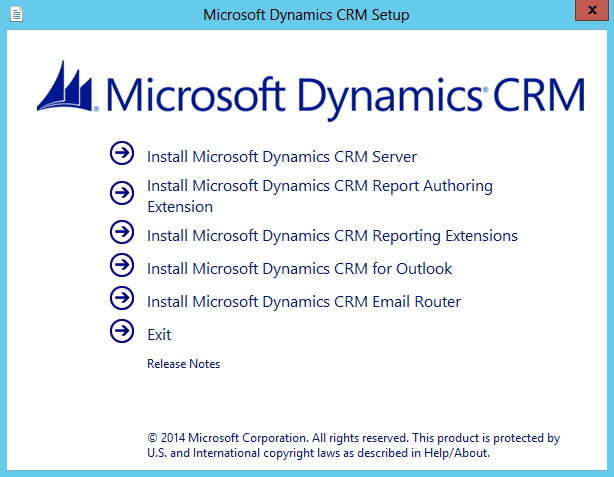 Microsoft Dynamics CRM Setup

x

Microsoft Dynamics® CRM

Install Microsoft Dynamics CRM Server

Install Microsoft Dynamics CRM Report Authoring Extension

Install Microsoft Dynamics CRM Reporting Extensions

Install Microsoft Dynamics CRM for Outlook

Install Microsoft Dynamics CRM Email Router

Exit

Release Notes

© 2014 Microsoft Corporation. All rights reserved. This product is protected by U.S. and International copyright laws as described in Help/About.